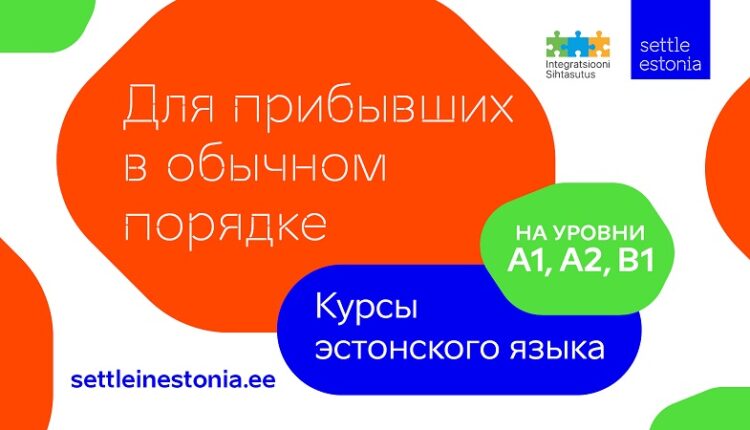 Integratsiooni Sihtasutus

settle estonia

Для прибывших в обычном порядке

НА УРОВНИ
A1, A2, B1

Курсы эстонского языка

settleinestonia.ee